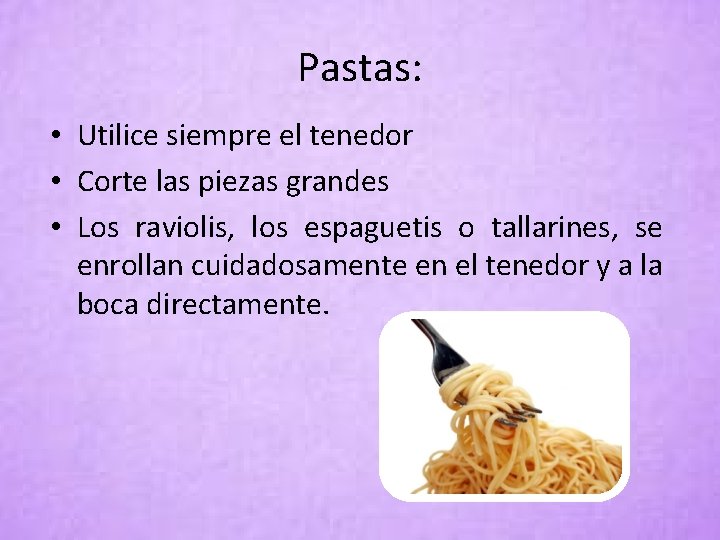 Pastas:

• Utilice siempre el tenedor
• Corte las piezas grandes
• Los raviolis, los espaguetis o tallarines, se enrollan cuidadosamente en el tenedor y a la boca directamente.